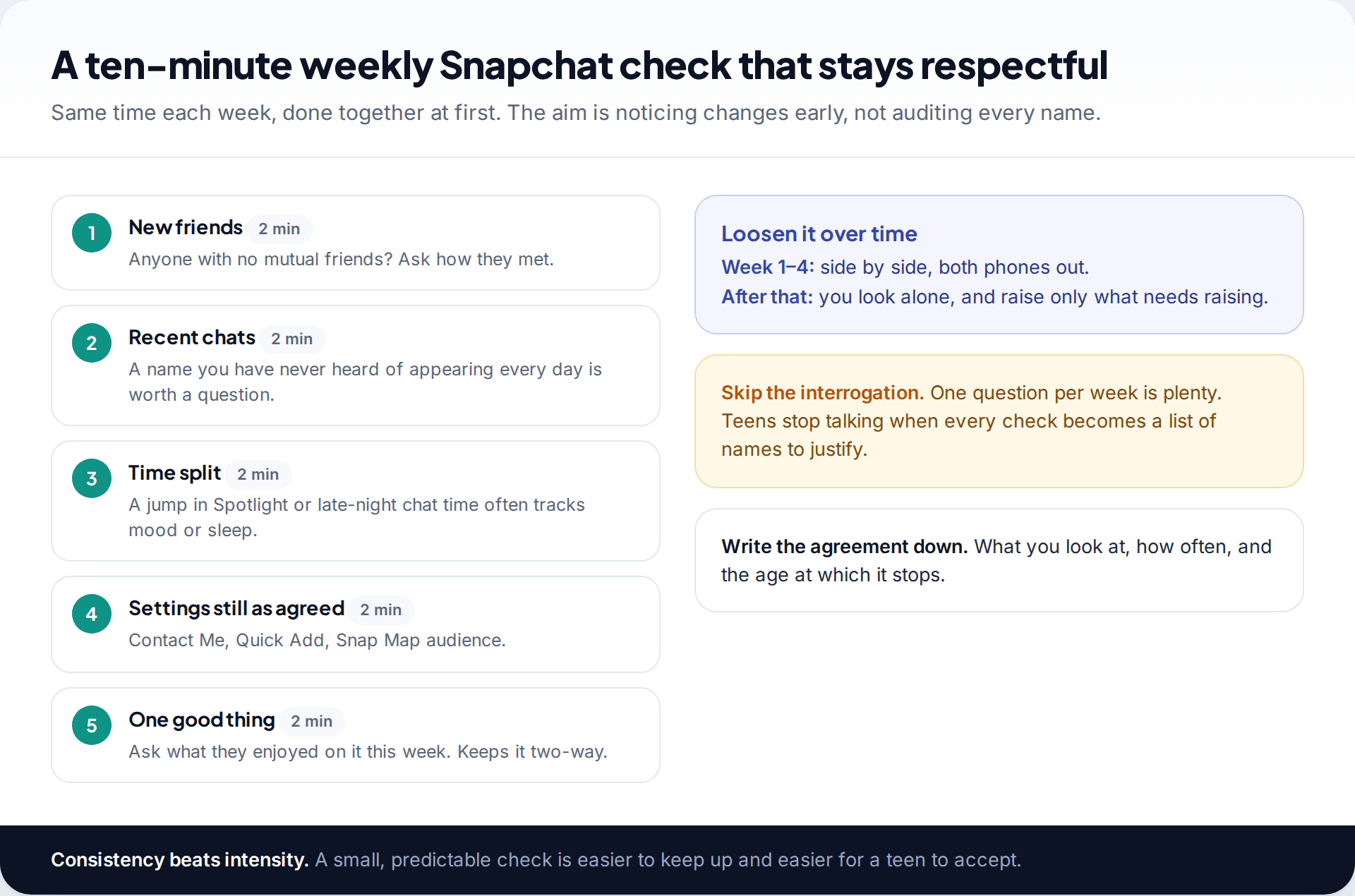 A ten-minute weekly Snapchat check that stays respectful

Same time each week, done together at first. The aim is noticing changes early, not auditing every name.

1 New friends 2 min
Anyone with no mutual friends? Ask how they met.

2 Recent chats 2 min
A name you have never heard of appearing every day is worth a question.

3 Time split 2 min
A jump in Spotlight or late-night chat time often tracks mood or sleep.

4 Settings still as agreed 2 min
Contact Me, Quick Add, Snap Map audience.

5 One good thing 2 min
Ask what they enjoyed on it this week. Keeps it two-way.

Loosen it over time
Week 1–4: side by side, both phones out.
After that: you look alone, and raise only what needs raising.

Skip the interrogation. One question per week is plenty. Teens stop talking when every check becomes a list of names to justify.

Write the agreement down. What you look at, how often, and the age at which it stops.

Consistency beats intensity. A small, predictable check is easier to keep up and easier for a teen to accept.